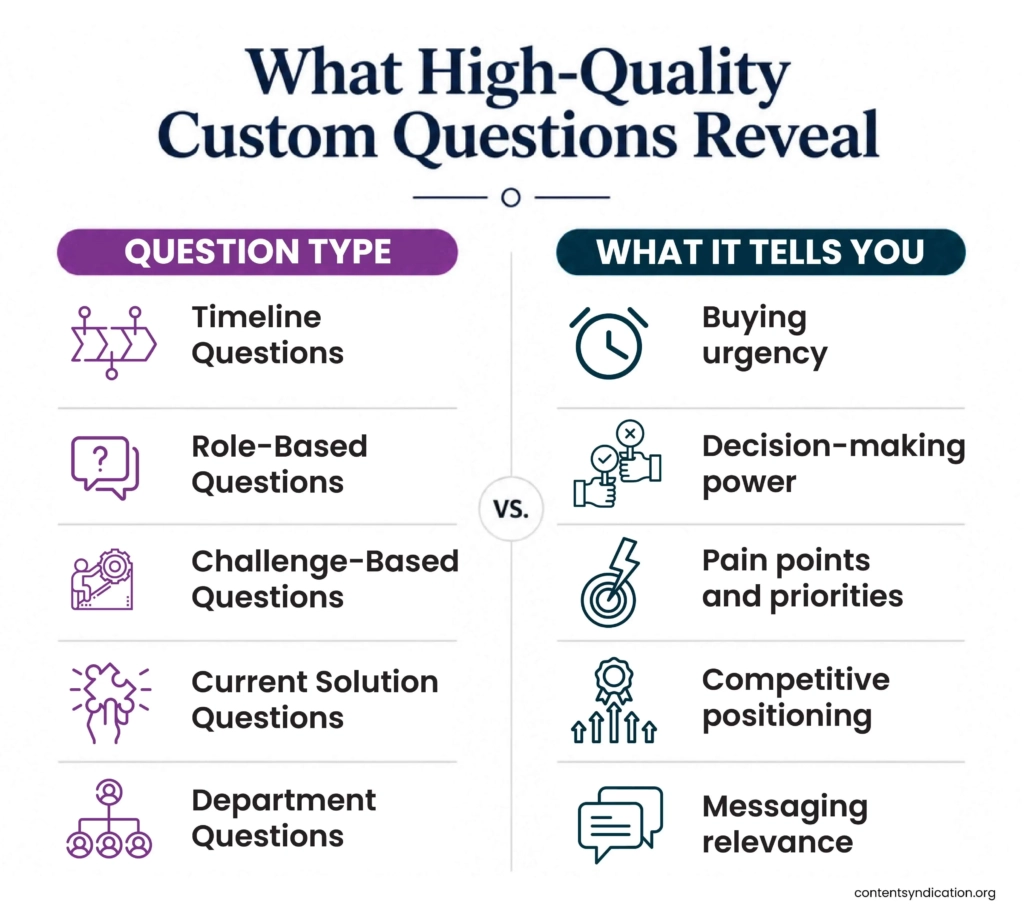 What High-Quality Custom Questions Reveal

QUESTION TYPE

Timeline Questions

Role-Based Questions

Challenge-Based Questions

Current Solution Questions

Department Questions

VS.

WHAT IT TELLS YOU

Buying urgency

Decision-making power

Pain points and priorities

Competitive positioning

Messaging relevance

contentsyndication.org